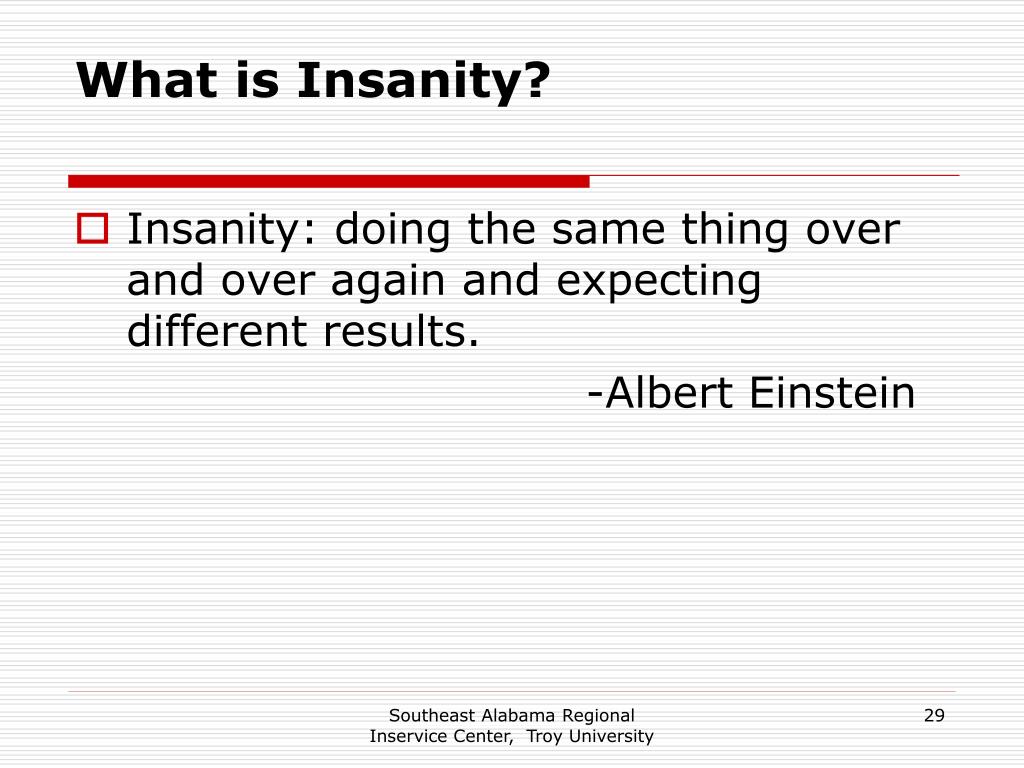 What is Insanity?

Insanity: doing the same thing over and over again and expecting different results.

-Albert Einstein

Southeast Alabama Regional Inservice Center, Troy University

29